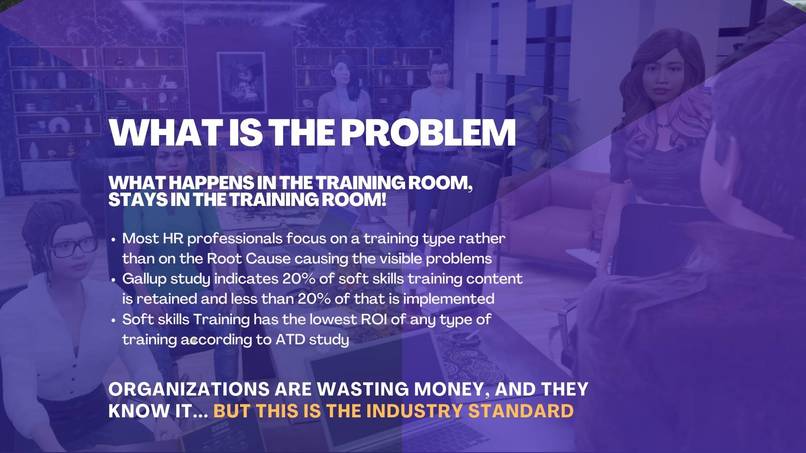 WHAT IS THE PROBLEM

WHAT HAPPENS IN THE TRAINING ROOM, STAYS IN THE TRAINING ROOM!

• Most HR professionals focus on a training type rather than on the Root Cause causing the visible problems
• Gallup study indicates 20% of soft skills training content is retained and less than 20% of that is implemented
• Soft skills Training has the lowest ROI of any type of training according to ATD study

ORGANIZATIONS ARE WASTING MONEY, AND THEY KNOW IT... BUT THIS IS THE INDUSTRY STANDARD